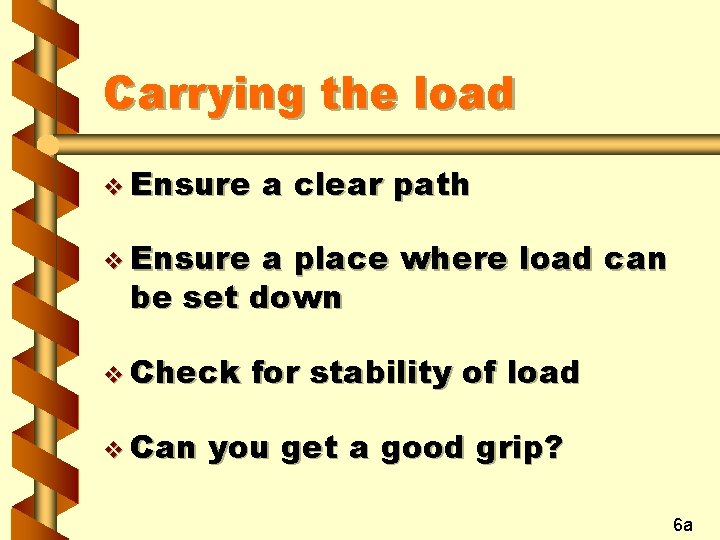 Carrying the load

❖ Ensure a clear path

❖ Ensure a place where load can be set down

❖ Check for stability of load

❖ Can you get a good grip?

6a